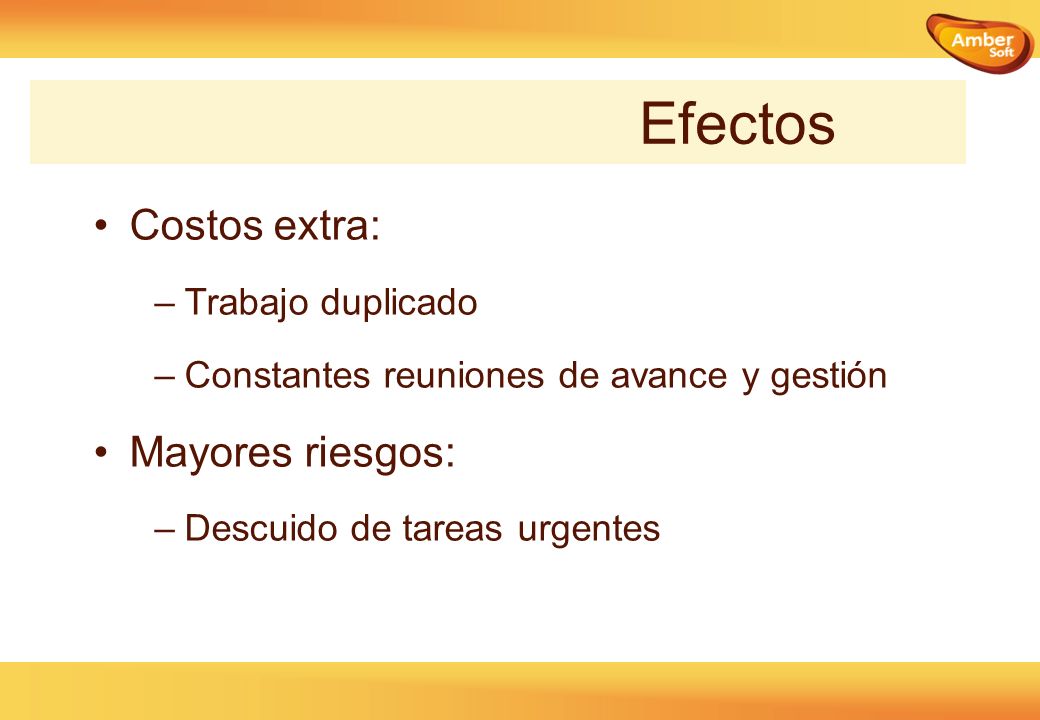 Amber Soft

Efectos

• Costos extra:

– Trabajo duplicado

– Constantes reuniones de avance y gestión

• Mayores riesgos:

– Descuido de tareas urgentes